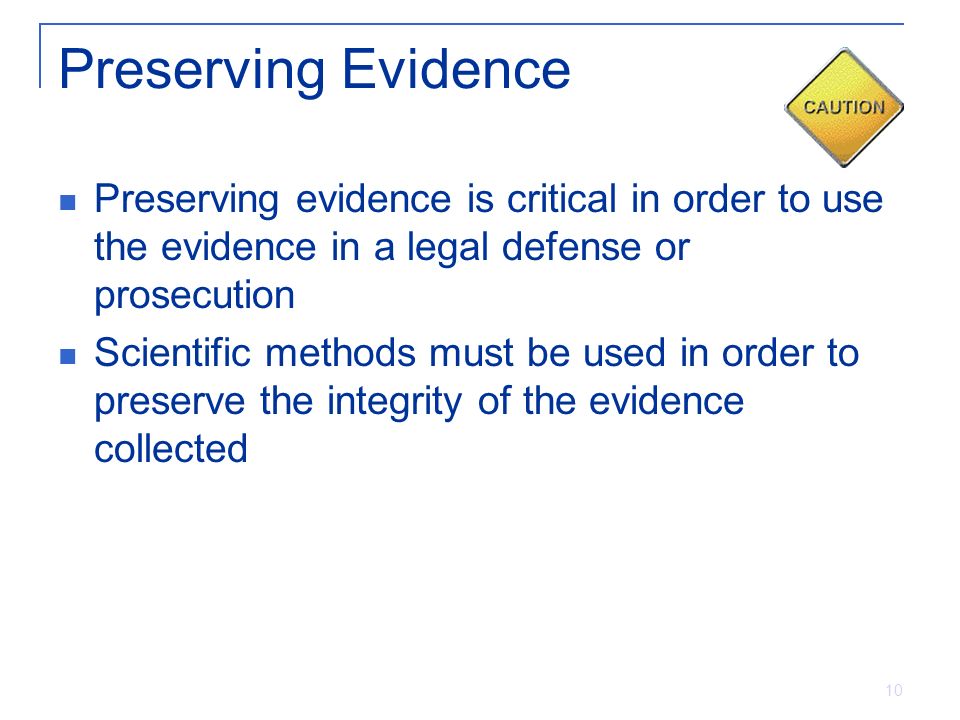 Preserving Evidence

CAUTION

- Preserving evidence is critical in order to use the evidence in a legal defense or prosecution
- Scientific methods must be used in order to preserve the integrity of the evidence collected

10